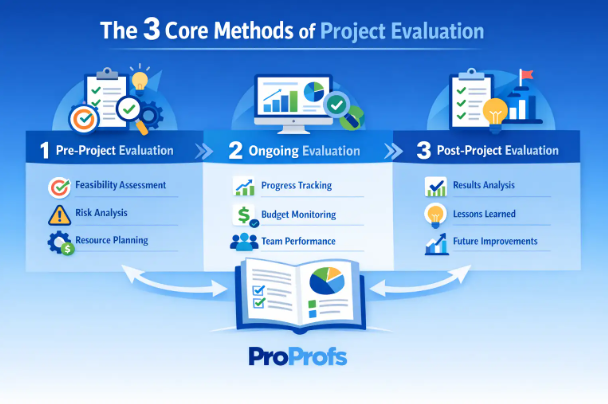 The 3 Core Methods of Project Evaluation

1 Pre-Project Evaluation

Feasibility Assessment

Risk Analysis

Resource Planning

2 Ongoing Evaluation

Progress Tracking

Budget Monitoring

Team Performance

3 Post-Project Evaluation

Results Analysis

Lessons Learned

Future Improvements

ProProfs